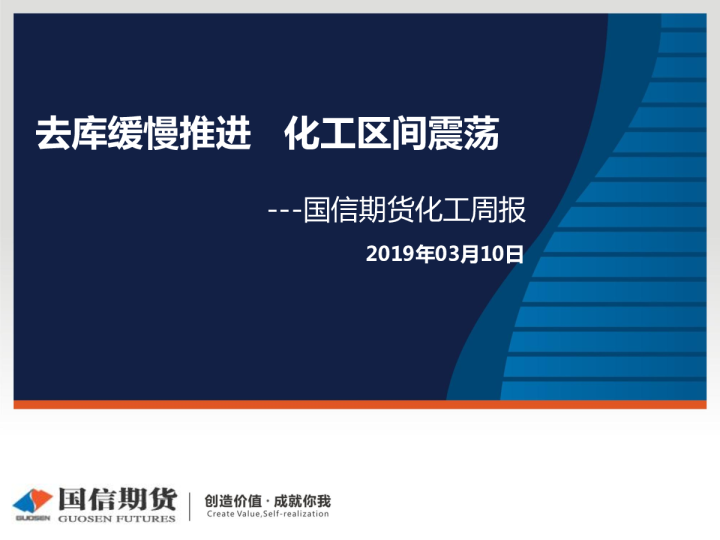 去库缓慢推进　化工区间震荡

---国信期货化工周报

2019年03月10日

GUOSEN 国信期货 GUOSEN FUTURES

创造价值 · 成就你我
Create Value,Self-realization